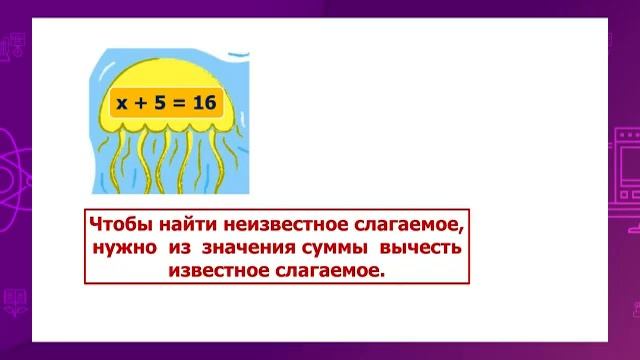 $x + 5 = 16$

Чтобы найти неизвестное слагаемое, нужно из значения суммы вычесть известное слагаемое.